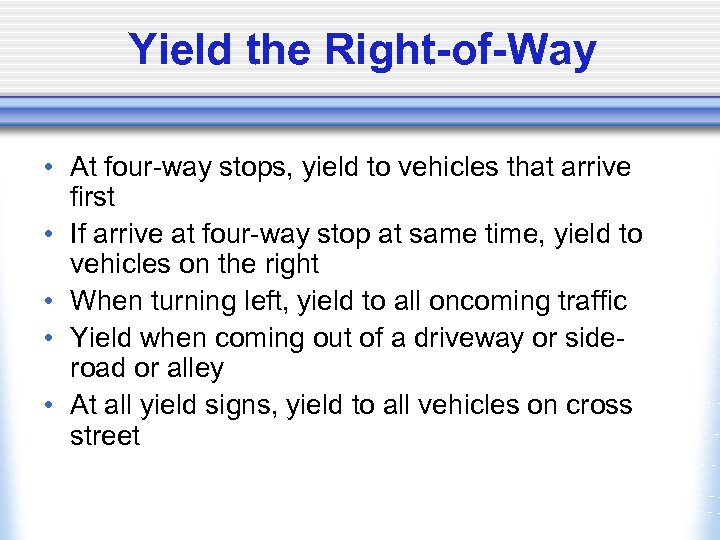 Yield the Right-of-Way

• At four-way stops, yield to vehicles that arrive first
• If arrive at four-way stop at same time, yield to vehicles on the right
• When turning left, yield to all oncoming traffic
• Yield when coming out of a driveway or side-road or alley
• At all yield signs, yield to all vehicles on cross street